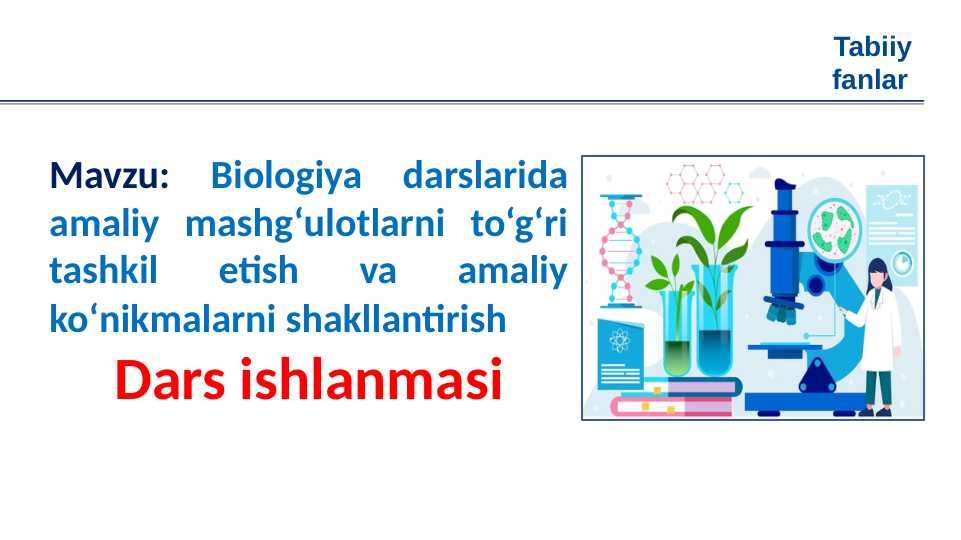 Tabiiy fanlar

Mavzu: Biologiya darslarida amaliy mashg‘ulotlarni to‘g‘ri tashkil etish va amaliy ko‘nikmalarni shakllantirish

Dars ishlanmasi